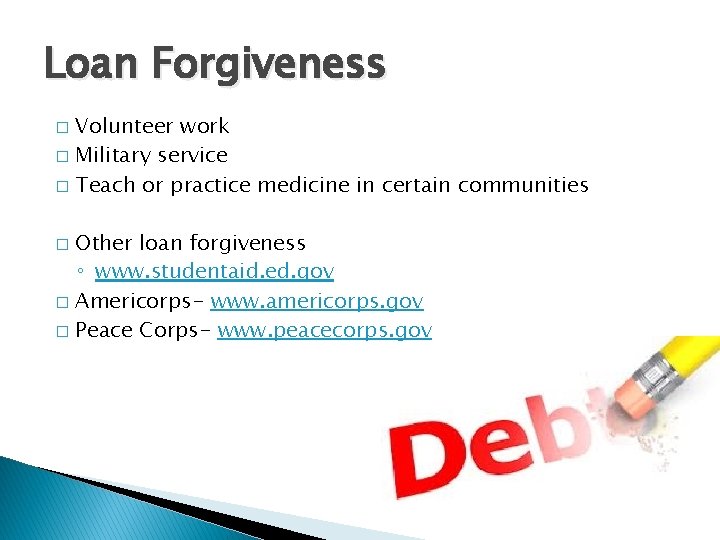 Loan Forgiveness

□ Volunteer work
□ Military service
□ Teach or practice medicine in certain communities

□ Other loan forgiveness
◦ www.studentaid.ed.gov
□ Americorps- www.americorps.gov
□ Peace Corps- www.peacecorps.gov

Deb